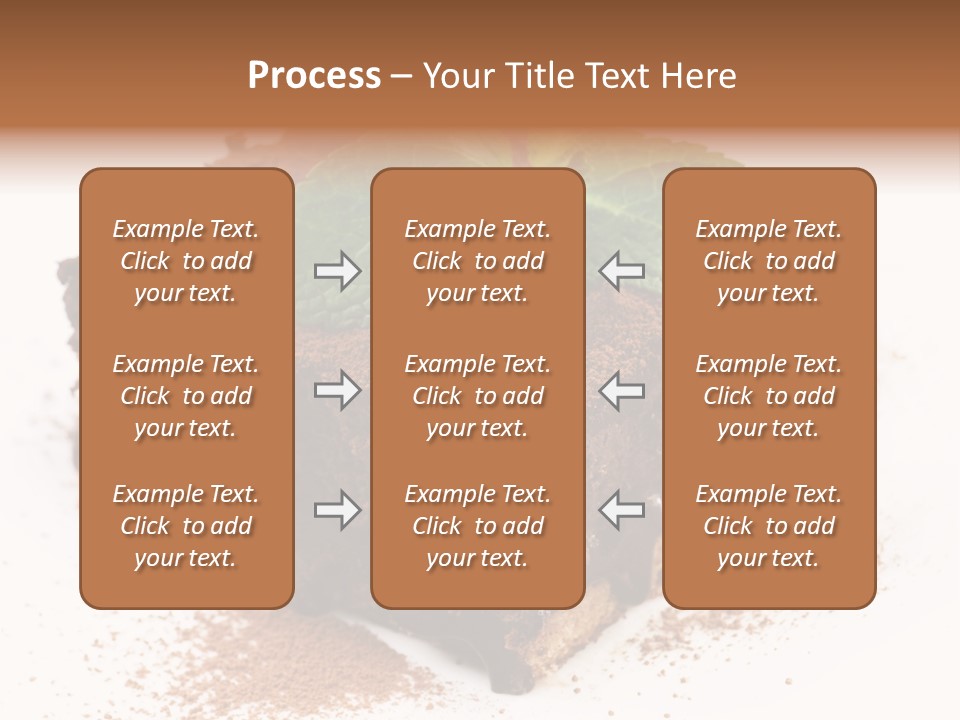 Process – Your Title Text Here

Example Text. Click to add your text.

Example Text. Click to add your text.

Example Text. Click to add your text.

Example Text. Click to add your text.

Example Text. Click to add your text.

Example Text. Click to add your text.

Example Text. Click to add your text.

Example Text. Click to add your text.

Example Text. Click to add your text.